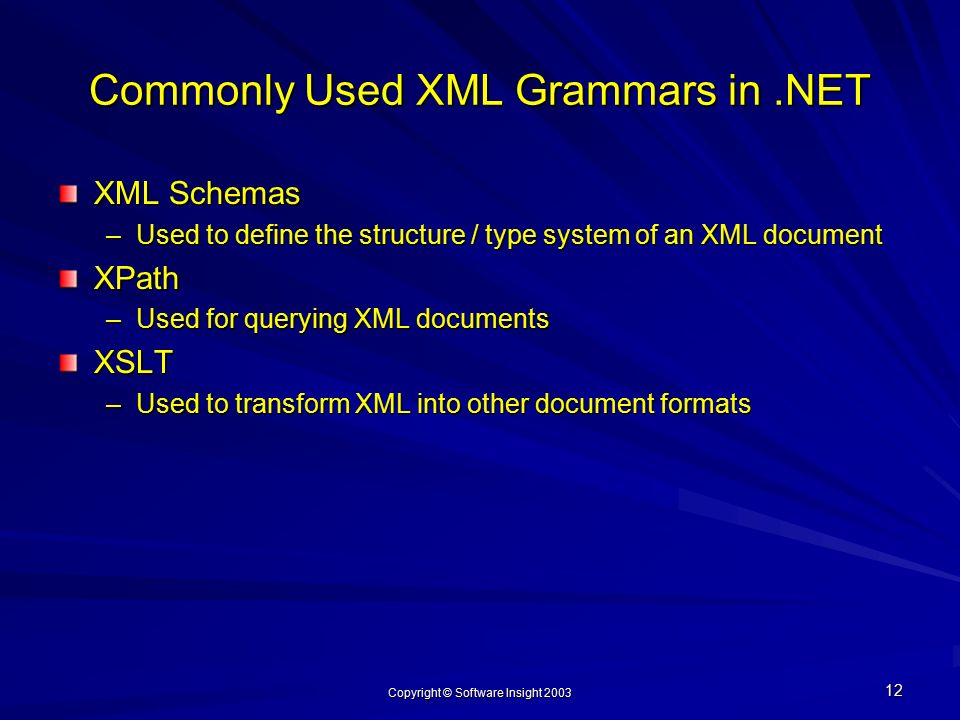 Commonly Used XML Grammars in .NET

XML Schemas

– Used to define the structure / type system of an XML document

XPath

– Used for querying XML documents

XSLT

– Used to transform XML into other document formats

Copyright © Software Insight 2003

12